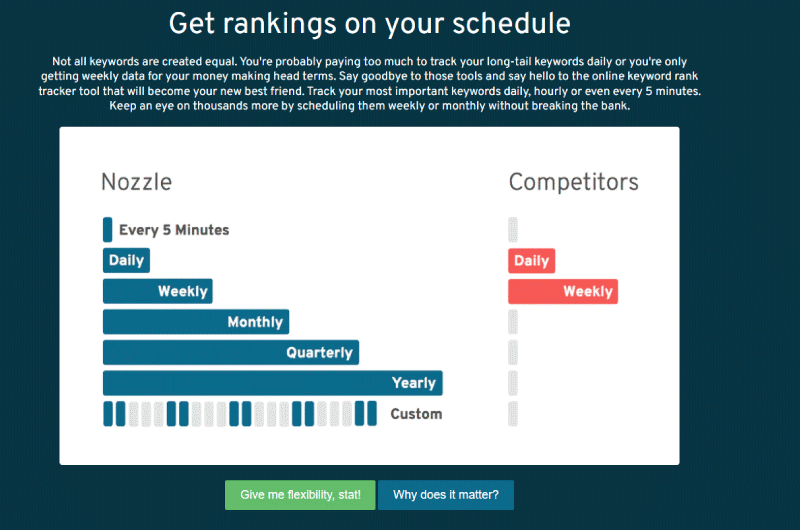 Get rankings on your schedule

Not all keywords are created equal. You're probably paying too much to track your long-tail keywords daily or you're only getting weekly data for your money making head terms. Say goodbye to those tools and say hello to the online keyword rank tracker tool that will become your new best friend. Track your most important keywords daily, hourly or even every 5 minutes. Keep an eye on thousands more by scheduling them weekly or monthly without breaking the bank.

Nozzle

Every 5 Minutes
Daily
Weekly
Monthly
Quarterly
Yearly
Custom

Competitors

Daily
Weekly

Give me flexibility, stat!

Why does it matter?